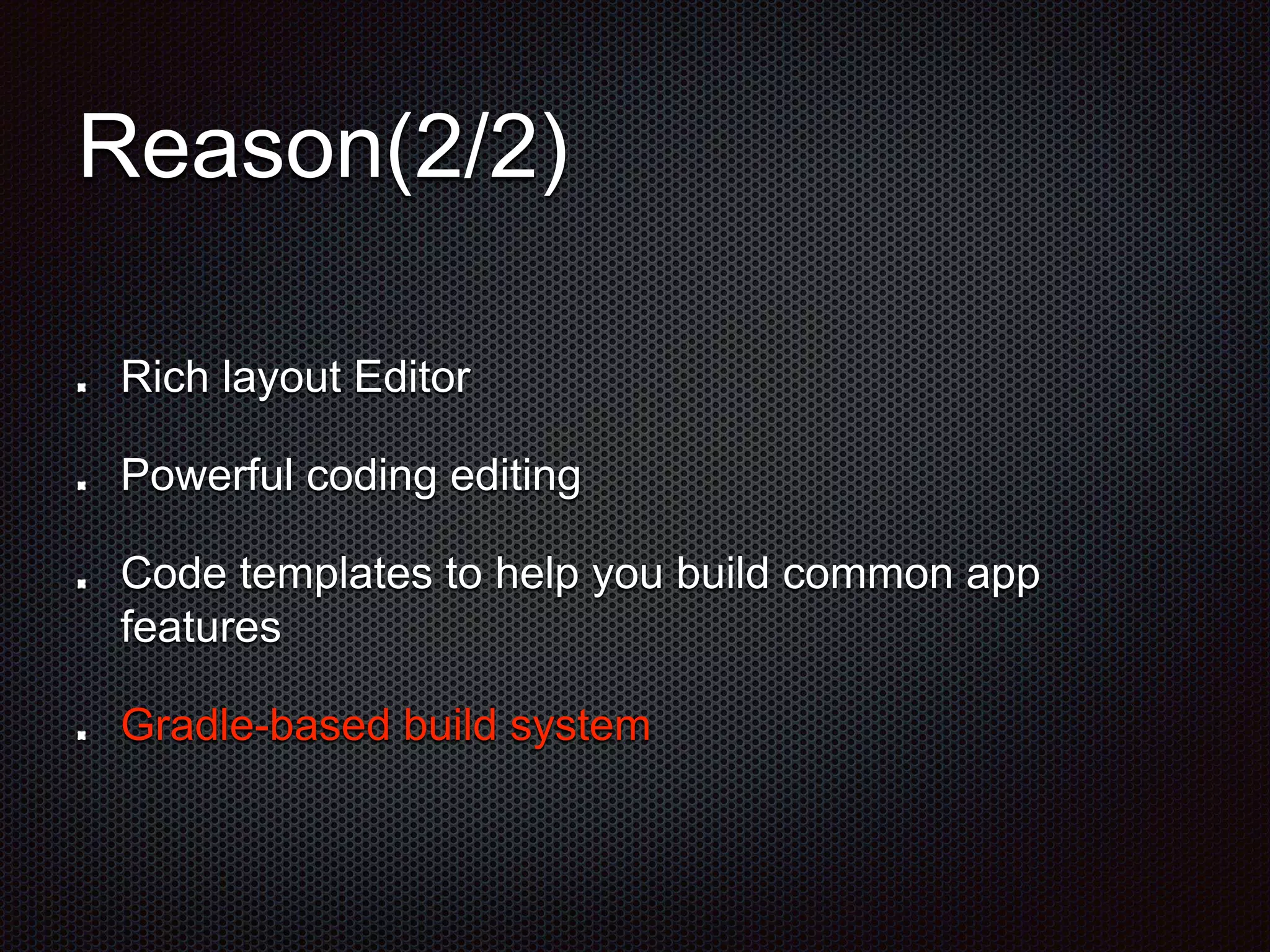 Reason(2/2)

- Rich layout Editor
- Powerful coding editing
- Code templates to help you build common app features
- Gradle-based build system